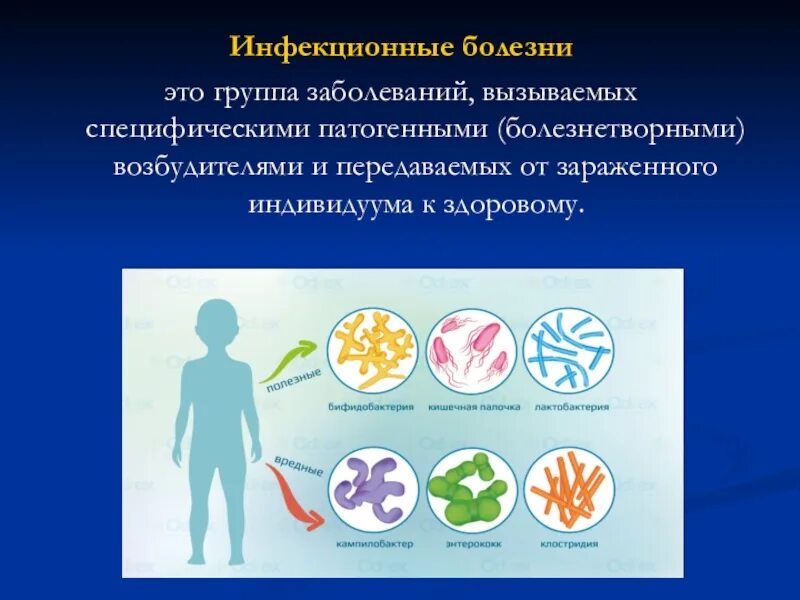 Инфекционные болезни

это группа заболеваний, вызываемых специфическими патогенными (болезнетворными) возбудителями и передаваемых от зараженного индивидуума к здоровому.

полезные

бифидобактерия

кишечная палочка

лактобактерия

вредные

кампилобактер

энтерококк

клостридия